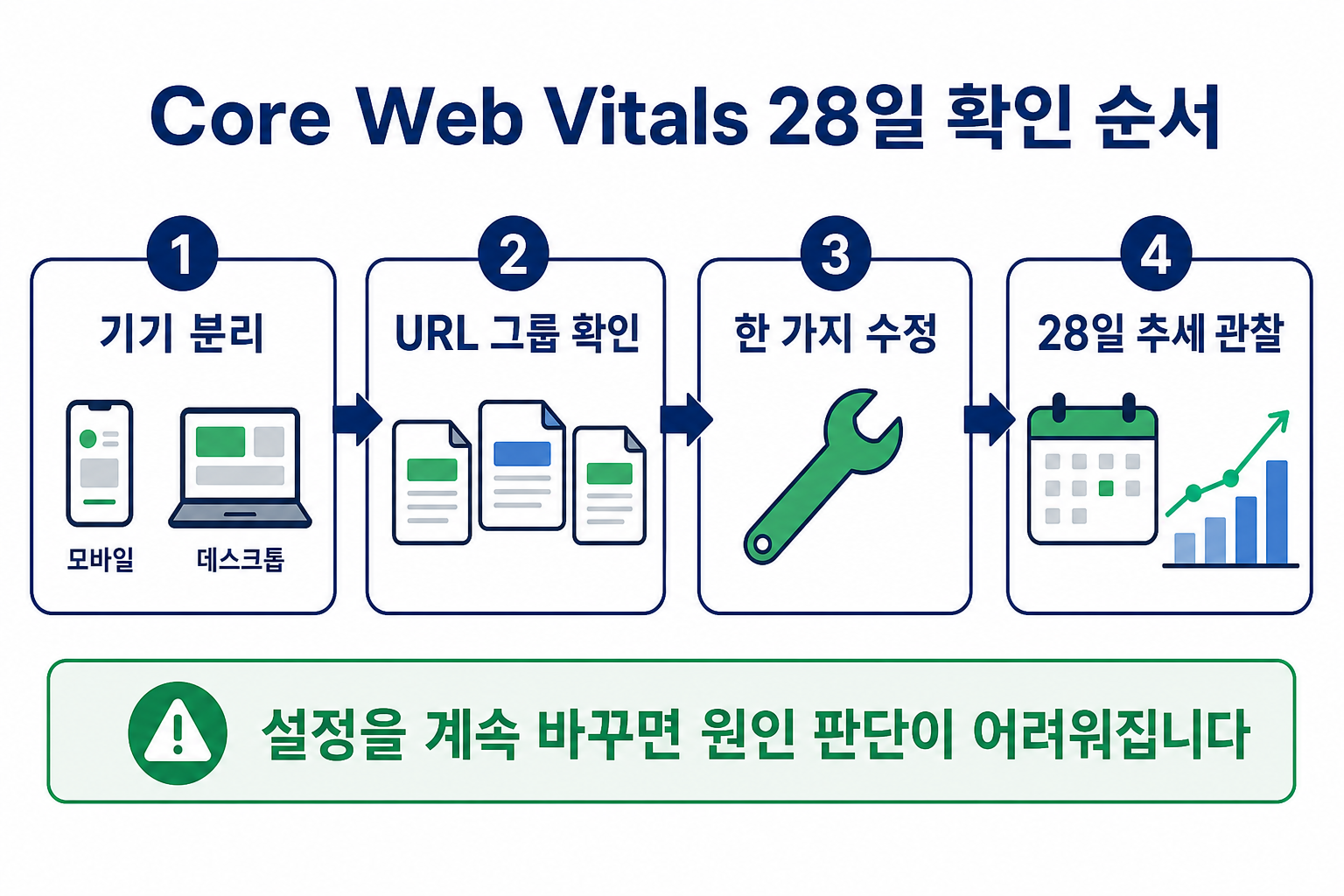 Core Web Vitals 28일 확인 순서

1
기기 분리
모바일
데스크톱

2
URL 그룹 확인

3
한 가지 수정

4
28일 추세 관찰

설정을 계속 바꾸면 원인 판단이 어려워집니다